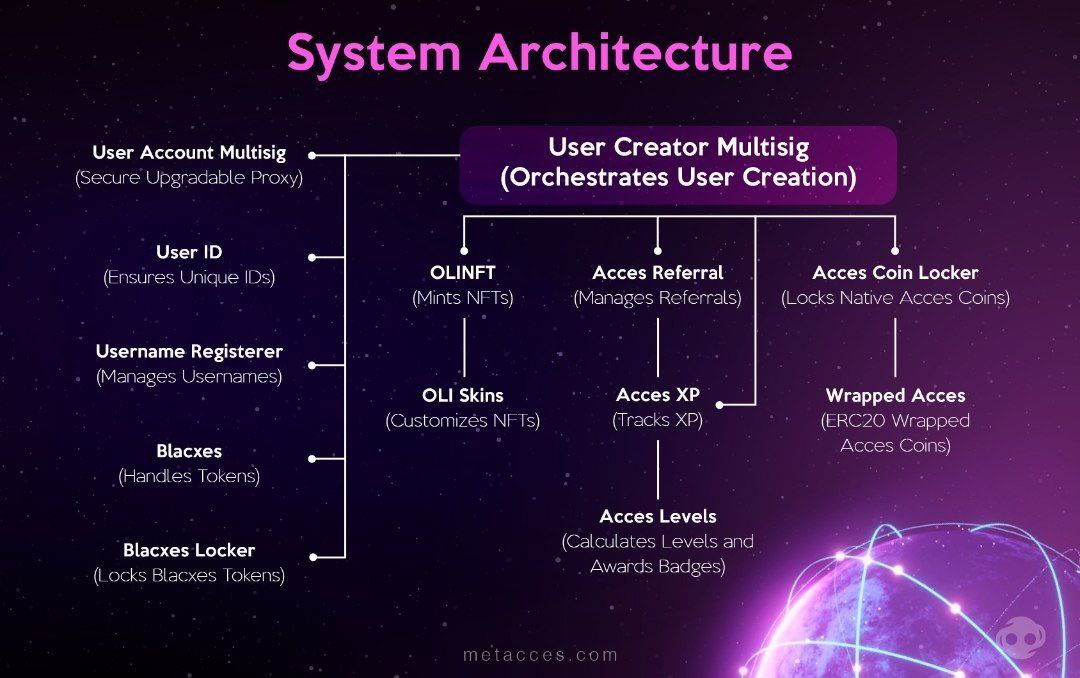 System Architecture

User Account Multisig
(Secure Upgradable Proxy)

User ID
(Ensures Unique IDs)

Username Registerer
(Manages Usernames)

Blacxes
(Handles Tokens)

Blacxes Locker
(Locks Blacxes Tokens)

User Creator Multisig
(Orchestrates User Creation)

OLINFT
(Mints NFTs)

OLI Skins
(Customizes NFTs)

Acces Referral
(Manages Referrals)

Acces XP
(Tracks XP)

Acces Levels
(Calculates Levels and Awards Badges)

Acces Coin Locker
(Locks Native Acces Coins)

Wrapped Acces
(ERC20 Wrapped Acces Coins)

metacces.com